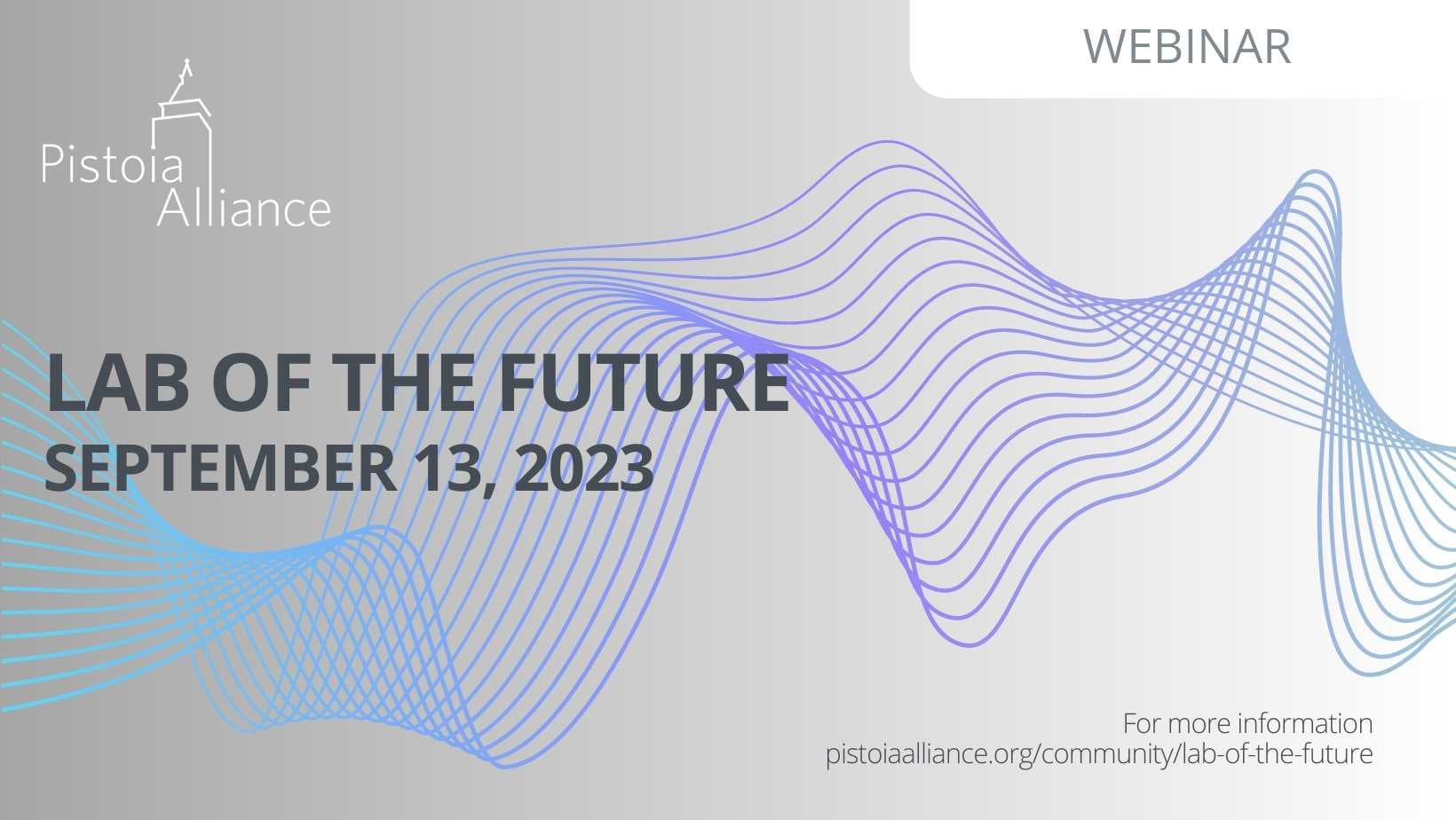 WEBINAR

Pistoia Alliance

LAB OF THE FUTURE
SEPTEMBER 13, 2023

For more information
pistoiaalliance.org/community/lab-of-the-future